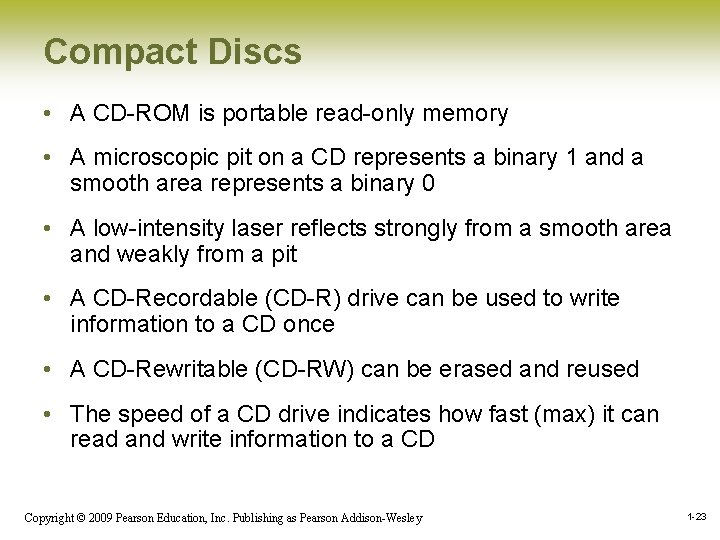 Compact Discs

• A CD-ROM is portable read-only memory

• A microscopic pit on a CD represents a binary 1 and a smooth area represents a binary 0

• A low-intensity laser reflects strongly from a smooth area and weakly from a pit

• A CD-Recordable (CD-R) drive can be used to write information to a CD once

• A CD-Rewritable (CD-RW) can be erased and reused

• The speed of a CD drive indicates how fast (max) it can read and write information to a CD

Copyright © 2009 Pearson Education, Inc. Publishing as Pearson Addison-Wesley

1-23